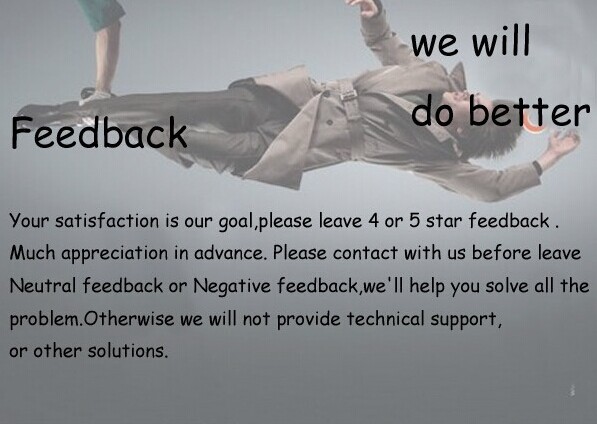 we will

do better

Feedback

Your satisfaction is our goal,please leave 4 or 5 star feedback . Much appreciation in advance. Please contact with us before leave Neutral feedback or Negative feedback,we'll help you solve all the problem.Otherwise we will not provide technical support, or other solutions.